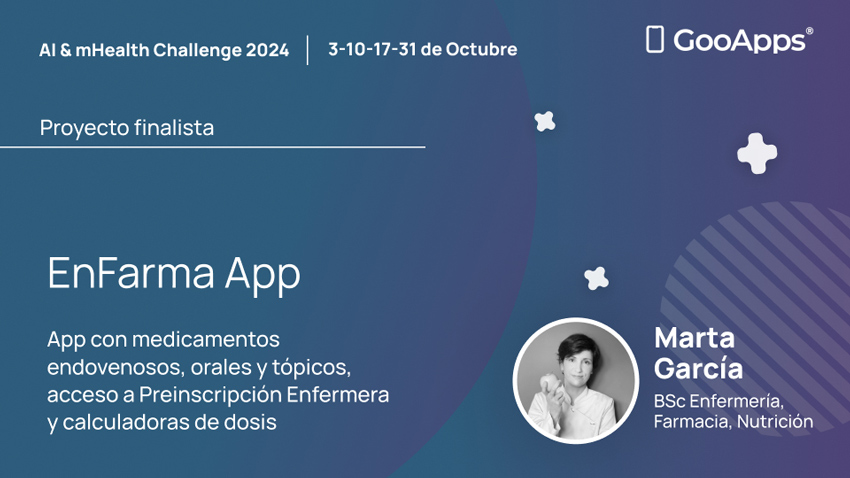 AI & mHealth Challenge 2024 | 3-10-17-31 de Octubre

GooApps®

Proyecto finalista

EnFarma App

App con medicamentos endovenosos, orales y tópicos, acceso a Preinscripción Enfermera y calculadoras de dosis

Marta García

BSc Enfermería, Farmacia, Nutrición